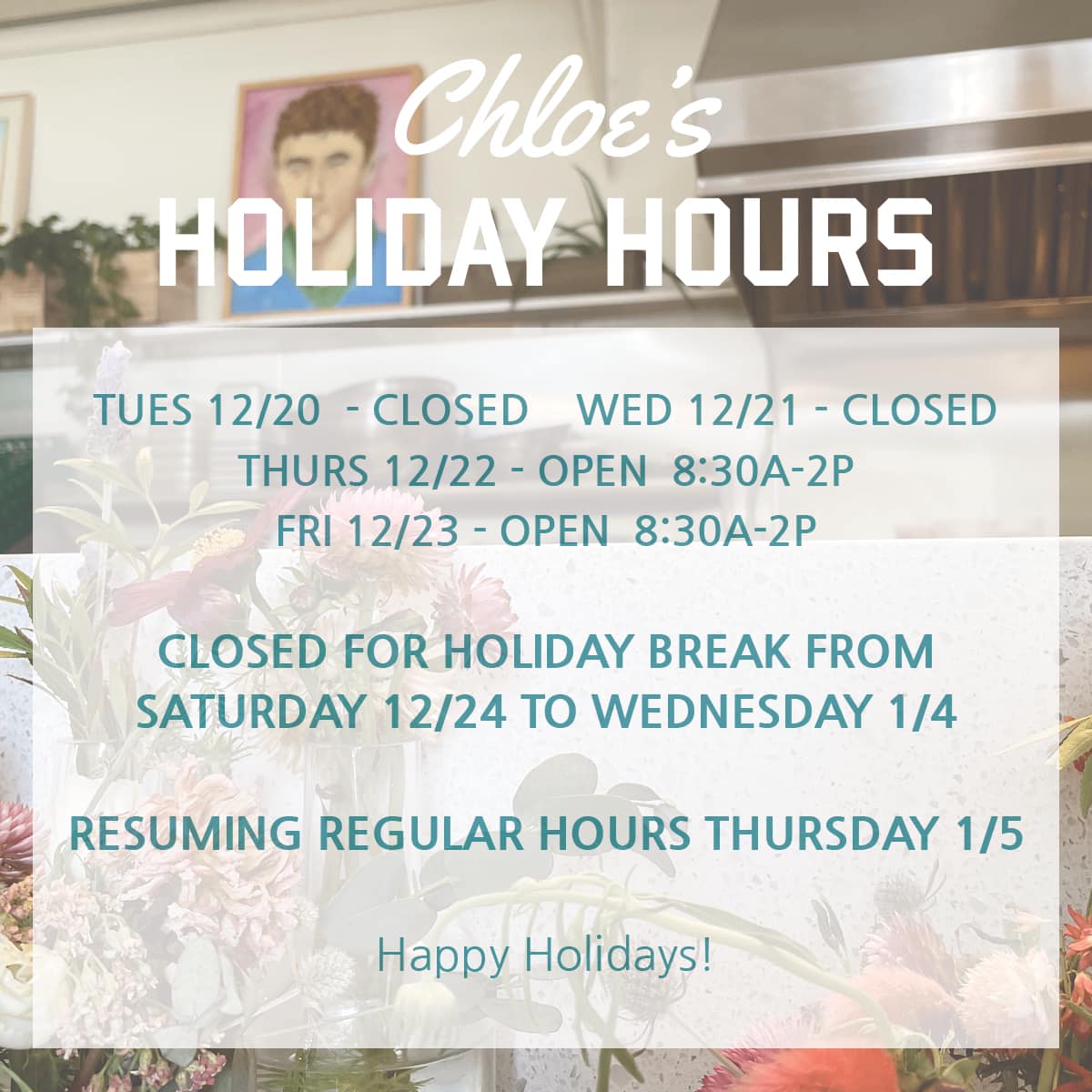 Chloe's
HOLIDAY HOURS

TUES 12/20 - CLOSED WED 12/21 - CLOSED
THURS 12/22 - OPEN 8:30A-2P
FRI 12/23 - OPEN 8:30A-2P

CLOSED FOR HOLIDAY BREAK FROM SATURDAY 12/24 TO WEDNESDAY 1/4

RESUMING REGULAR HOURS THURSDAY 1/5

Happy Holidays!